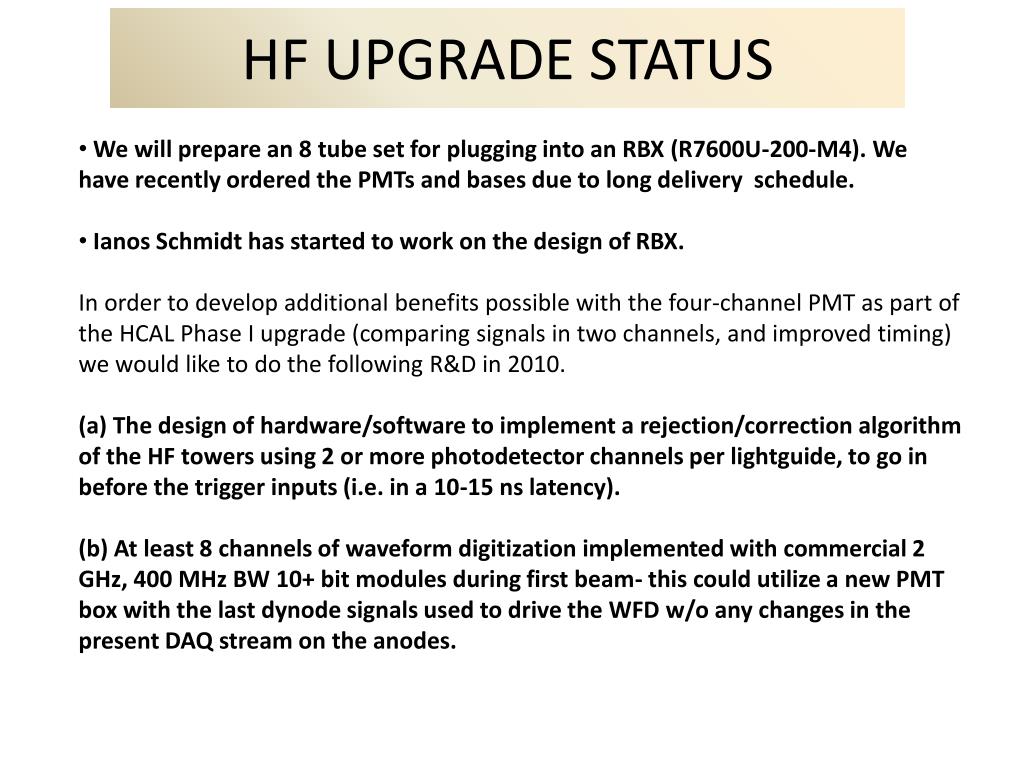 HF UPGRADE STATUS

• We will prepare an 8 tube set for plugging into an RBX (R7600U-200-M4). We have recently ordered the PMTs and bases due to long delivery schedule.

• Ianos Schmidt has started to work on the design of RBX.

In order to develop additional benefits possible with the four-channel PMT as part of the HCAL Phase I upgrade (comparing signals in two channels, and improved timing) we would like to do the following R&D in 2010.

(a) The design of hardware/software to implement a rejection/correction algorithm of the HF towers using 2 or more photodetector channels per lightguide, to go in before the trigger inputs (i.e. in a 10-15 ns latency).

(b) At least 8 channels of waveform digitization implemented with commercial 2 GHz, 400 MHz BW 10+ bit modules during first beam- this could utilize a new PMT box with the last dynode signals used to drive the WFD w/o any changes in the present DAQ stream on the anodes.